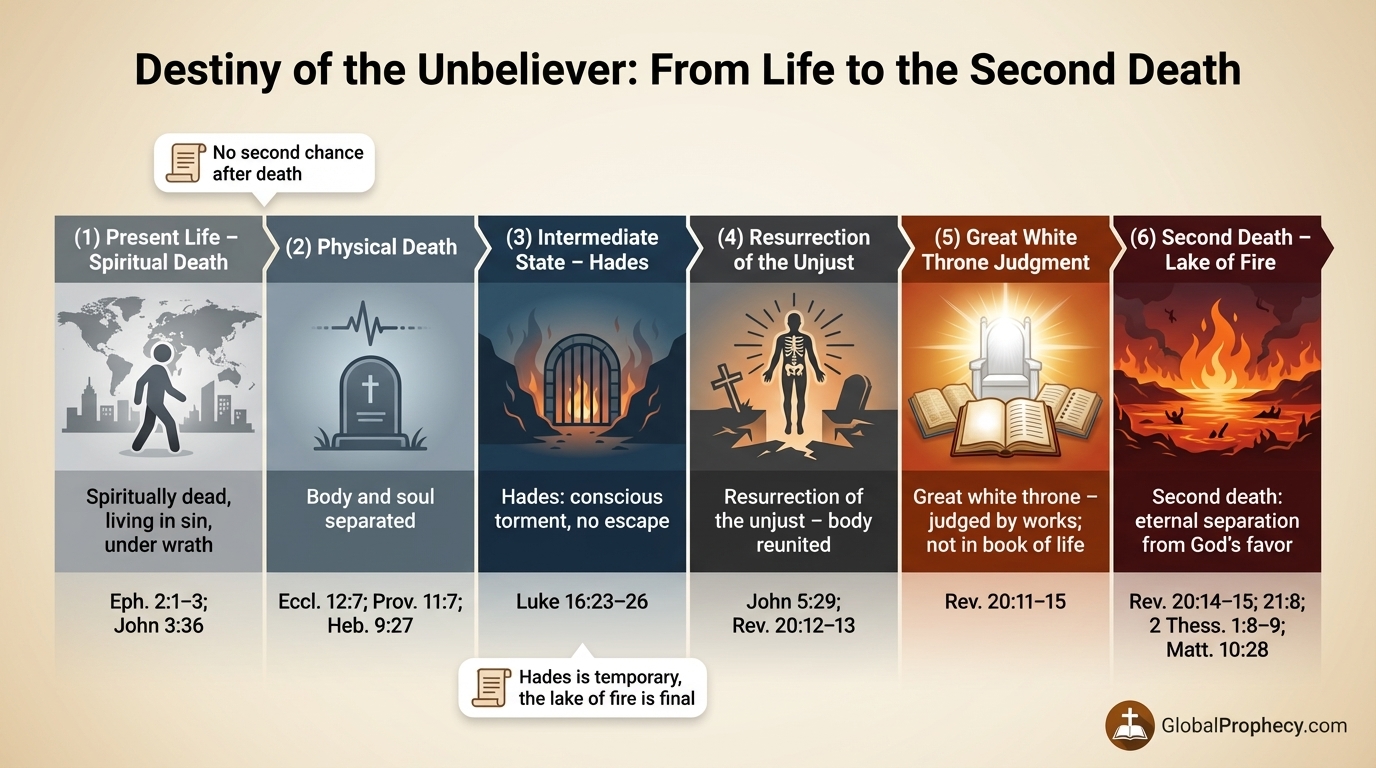 Destiny of the Unbeliever: From Life to the Second Death

No second chance after death

(1) Present Life – Spiritual Death

Spiritually dead, living in sin, under wrath

Eph. 2:1–3; John 3:36

(2) Physical Death

Body and soul separated

Eccl. 12:7; Prov. 11:7; Heb. 9:27

(3) Intermediate State – Hades

Hades: conscious torment, no escape

Luke 16:23–26

(4) Resurrection of the Unjust

Resurrection of the unjust – body reunited

John 5:29; Rev. 20:12–13

(5) Great White Throne Judgment

Great white throne – judged by works; not in book of life

Rev. 20:11–15

(6) Second Death – Lake of Fire

Second death: eternal separation from God's favor

Rev. 20:14–15; 21:8; 2 Thess. 1:8–9; Matt. 10:28

Hades is temporary, the lake of fire is final

GlobalProphecy.com